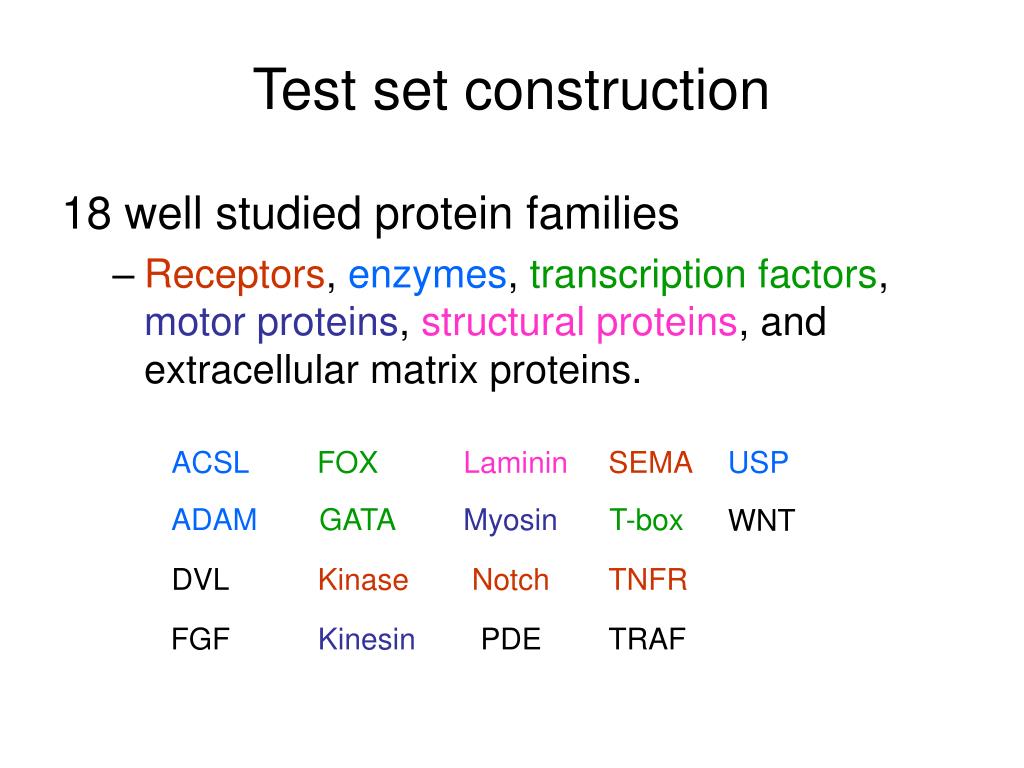 Test set construction

18 well studied protein families

– Receptors, enzymes, transcription factors, motor proteins, structural proteins, and extracellular matrix proteins.

| ACSL | FOX | Laminin | SEMA | USP |
|---|---|---|---|---|
| ADAM | GATA | Myosin | T-box | WNT |
| DVL | Kinase | Notch | TNFR | |
| FGF | Kinesin | PDE | TRAF | |